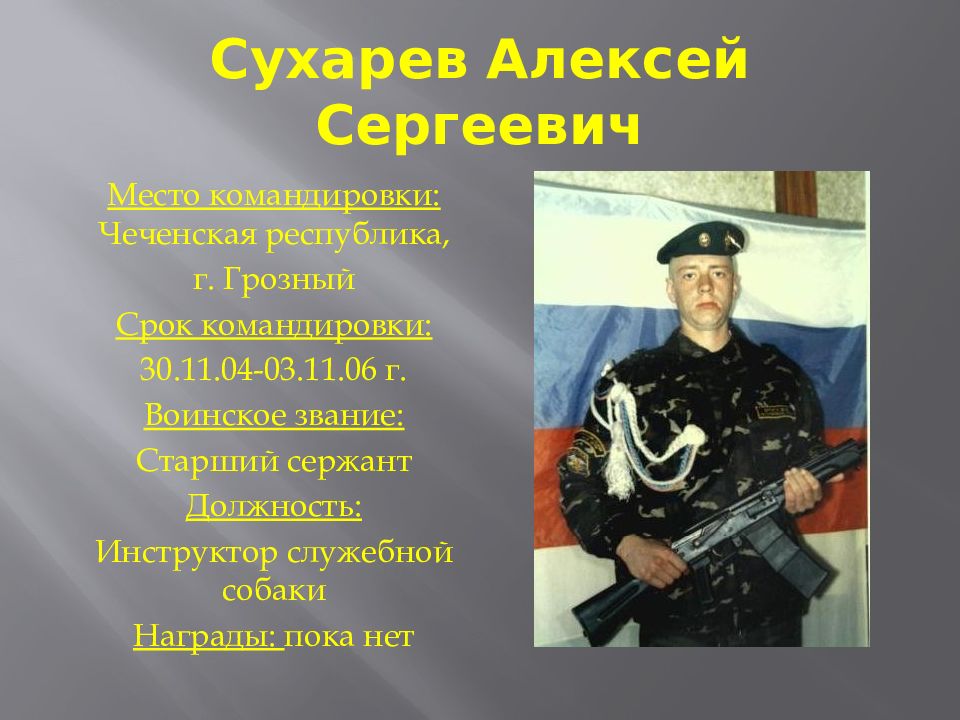 Сухарев Алексей Сергеевич

Место командировки: Чеченская республика, г. Грозный

Срок командировки: 30.11.04-03.11.06 г.

Воинское звание: Старший сержант

Должность: Инструктор служебной собаки

Награды: пока нет